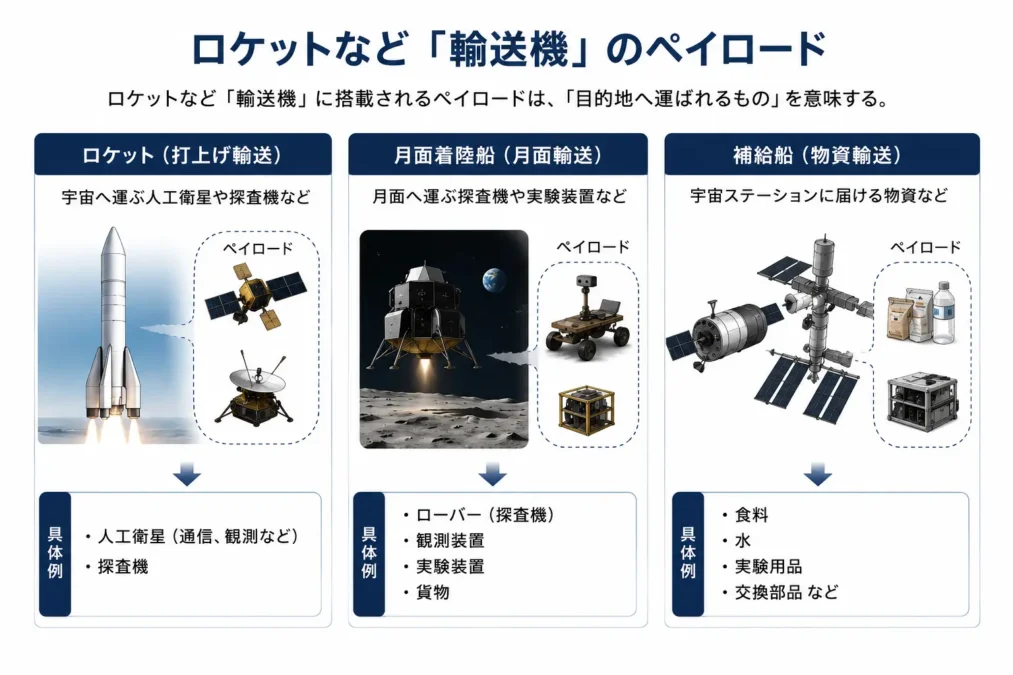 ロケットなど「輸送機」のペイロード

ロケットなど「輸送機」に搭載されるペイロードは、「目的地へ運ばれるもの」を意味する。

ロケット（打上げ輸送）

宇宙へ運ぶ人工衛星や探査機など

ペイロード

具体例

・人工衛星（通信、観測など）
・探査機

月面着陸船（月面輸送）

月面へ運ぶ探査機や実験装置など

ペイロード

具体例

・ローバー（探査機）
・観測装置
・実験装置
・貨物

補給船（物資輸送）

宇宙ステーションに届ける物資など

ペイロード

具体例

・食料
・水
・実験用品
・交換部品 など